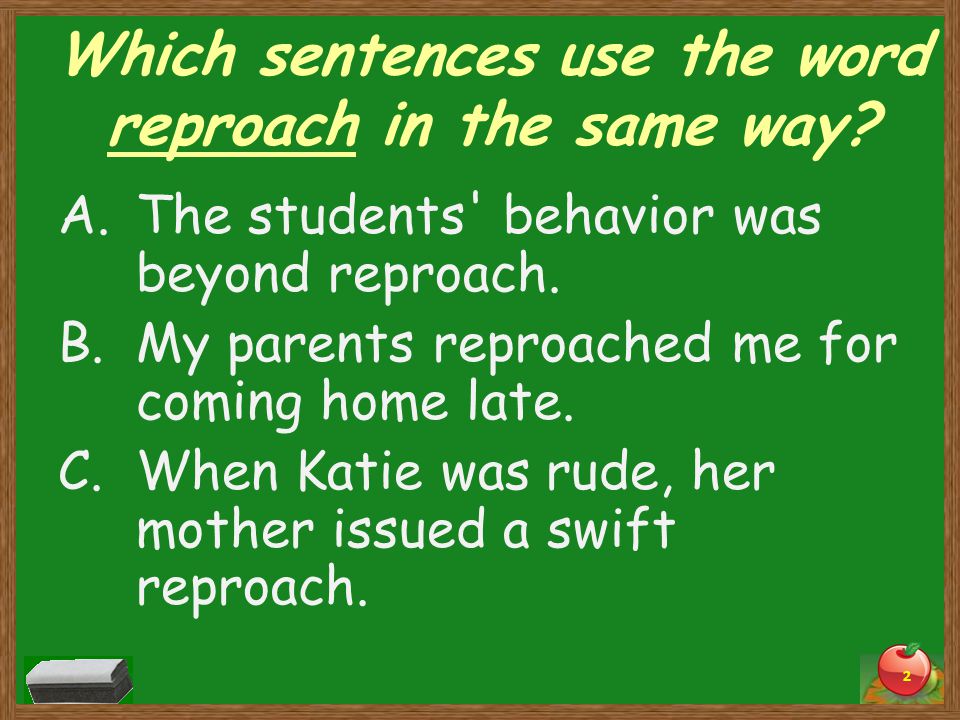 Which sentences use the word reproach in the same way?

A. The students' behavior was beyond reproach.
B. My parents reproached me for coming home late.
C. When Katie was rude, her mother issued a swift reproach.

2